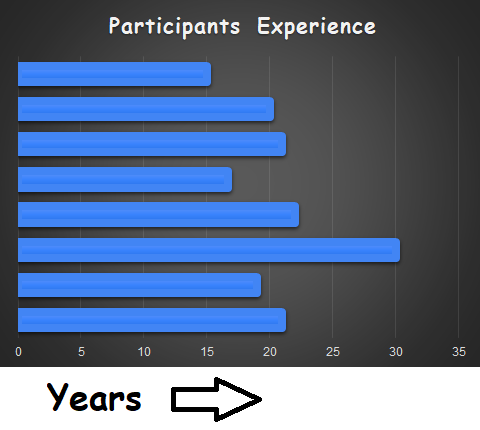 Participants Experience

0
5
10
15
20
25
30
35

Years